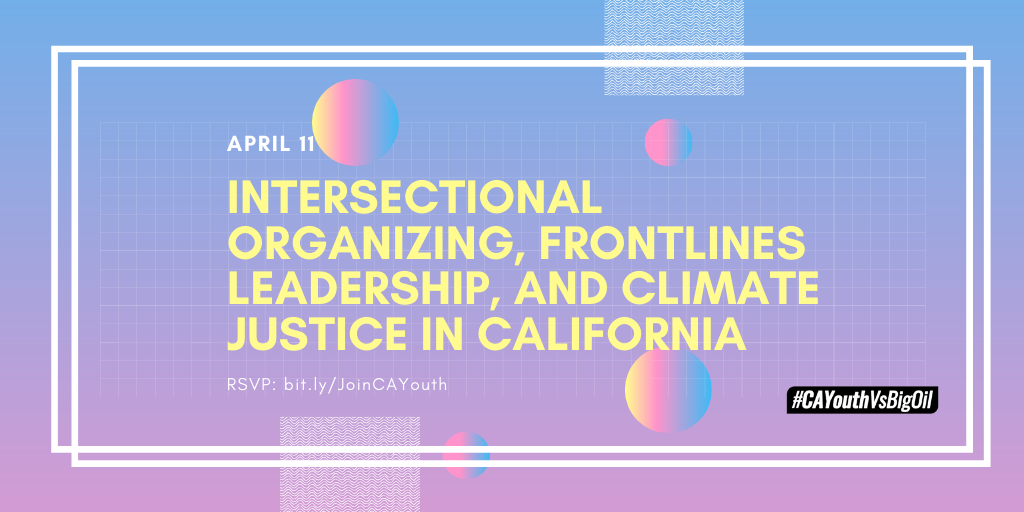 APRIL 11

INTERSECTIONAL ORGANIZING, FRONTLINES LEADERSHIP, AND CLIMATE JUSTICE IN CALIFORNIA

RSVP: bit.ly/JoinCAYouth

#CAYouthVsBigOil